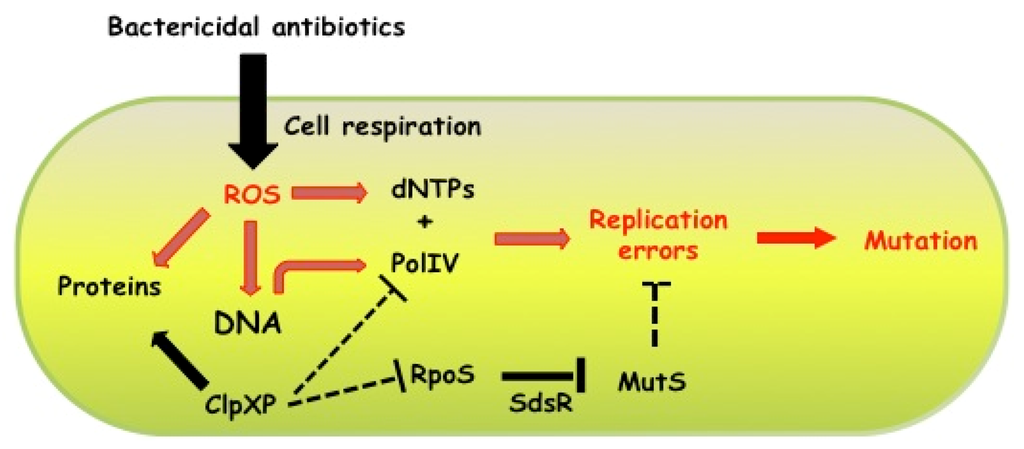 Bactericidal antibiotics

Cell respiration

ROS

dNTPs
+
PolIV

Replication errors

Mutation

Proteins

DNA

ClpXP

RpoS

SdsR

MutS